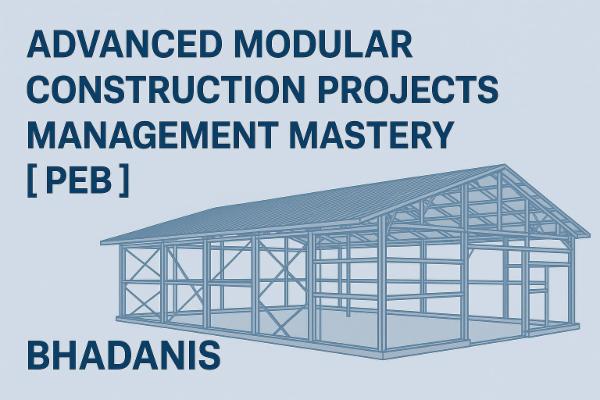 ADVANCED MODULAR CONSTRUCTION PROJECTS MANAGEMENT MASTERY [ PEB ]

BHADANIS